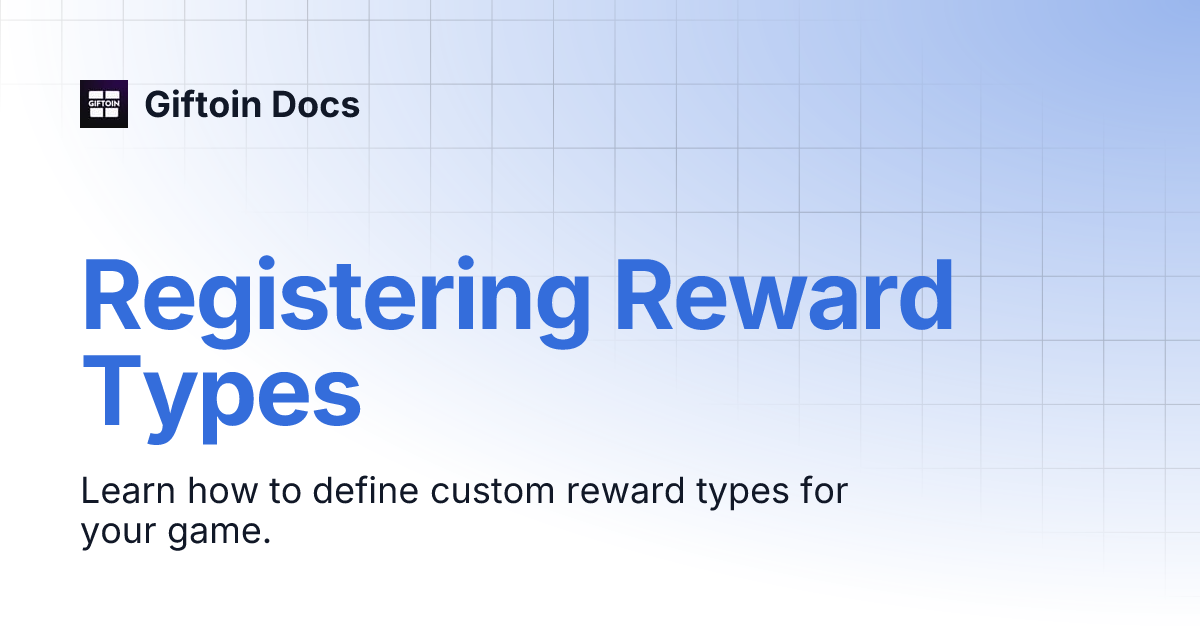 GIFTOIN

Giftoin Docs

Registering Reward Types

Learn how to define custom reward types for your game.